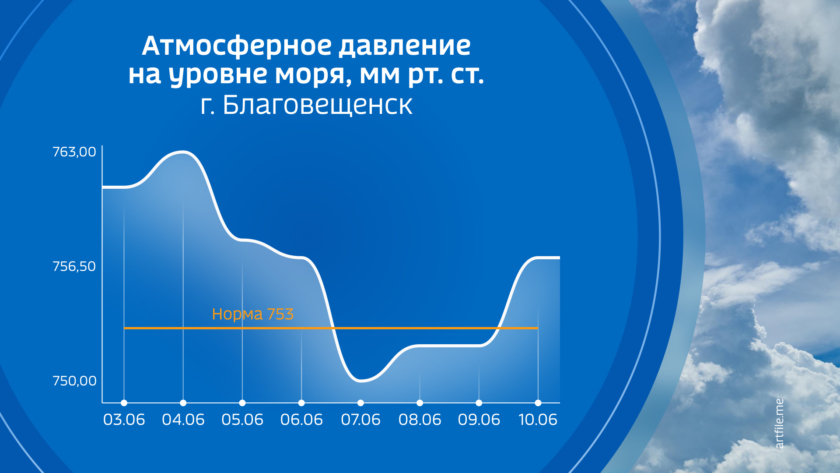 Атмосферное давление
на уровне моря, мм рт. ст.
г. Благовещенск

763,00

756,50

750,00

Норма 753

03.06 04.06 05.06 06.06 07.06 08.06 09.06 10.06

artfile.me